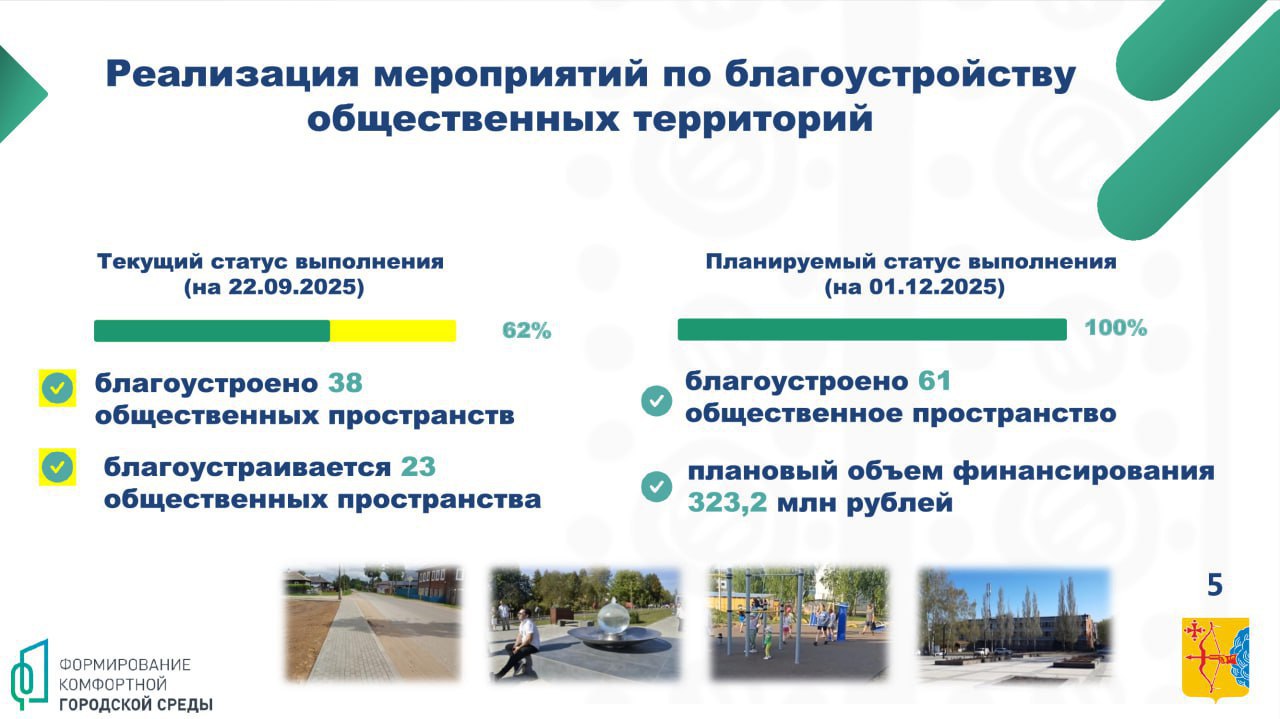 Реализация мероприятий по благоустройству общественных территорий

Текущий статус выполнения (на 22.09.2025)

62%

благоустроено 38 общественных пространств

благоустраивается 23 общественных пространства

Планируемый статус выполнения (на 01.12.2025)

100%

благоустроено 61 общественное пространство

плановый объем финансирования 323,2 млн рублей

5

ФОРМИРОВАНИЕ КОМФОРТНОЙ ГОРОДСКОЙ СРЕДЫ